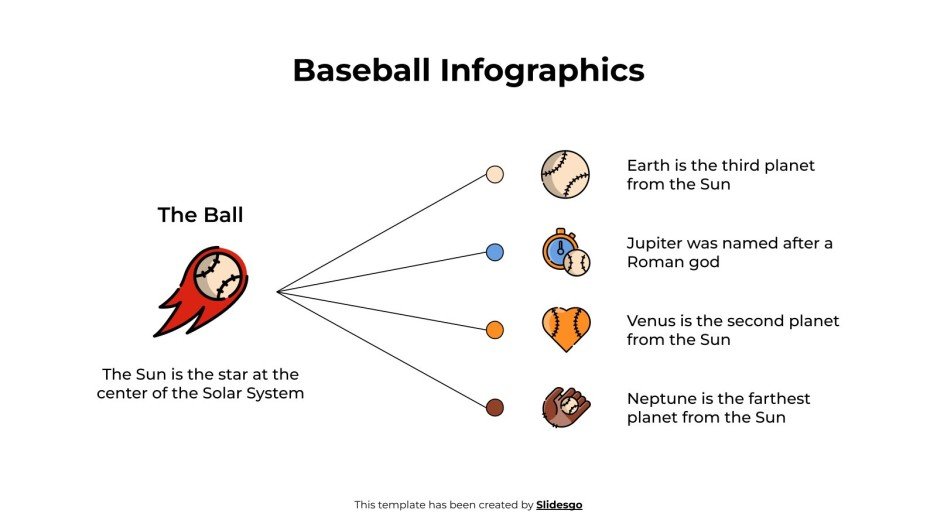 Baseball Infographics

The Ball

The Sun is the star at the center of the Solar System

Earth is the third planet from the Sun

Jupiter was named after a Roman god

Venus is the second planet from the Sun

Neptune is the farthest planet from the Sun

This template has been created by Slidesgo